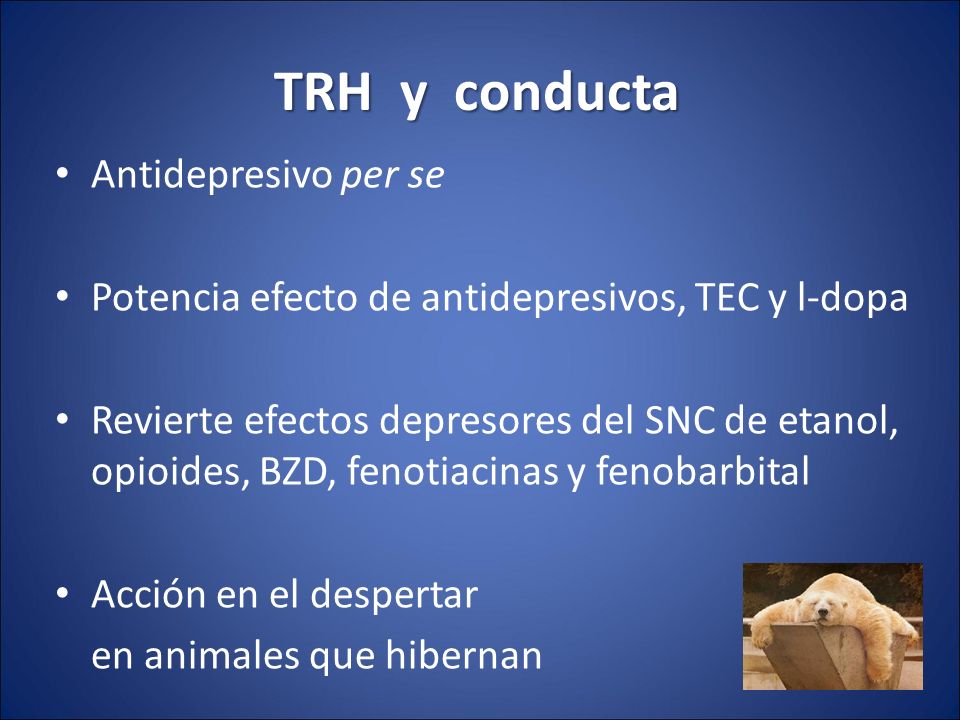 TRH y conducta

• Antidepresivo per se

• Potencia efecto de antidepresivos, TEC y l-dopa

• Revierte efectos depresores del SNC de etanol, opioides, BZD, fenotiacinas y fenobarbital

• Acción en el despertar en animales que hibernan